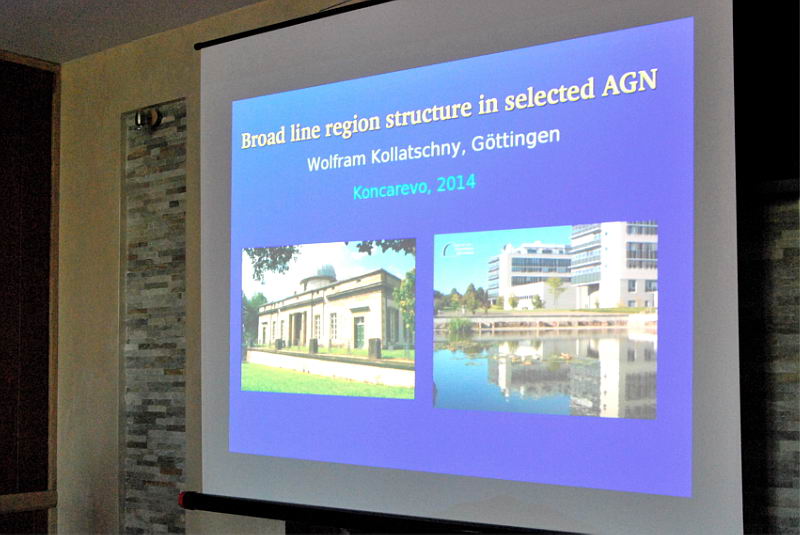 Broad line region structure in selected AGN

Wolfram Kollatschny, Göttingen

Koncarevo, 2014